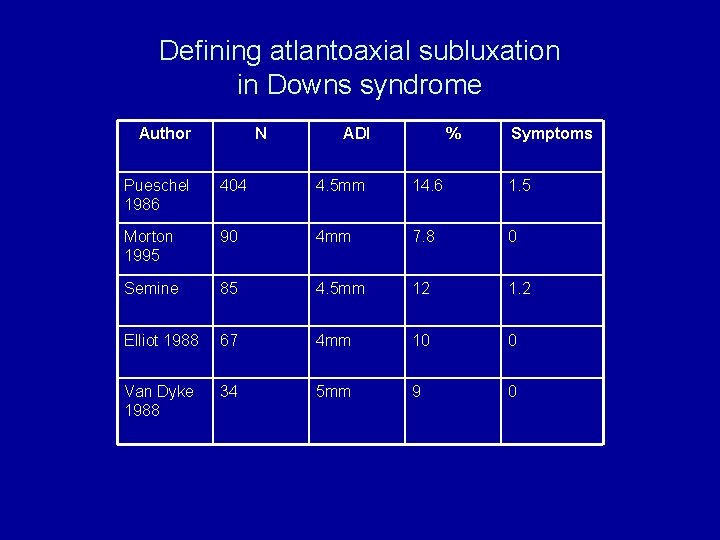 Defining atlantoaxial subluxation in Downs syndrome

| Author | N | ADI | % | Symptoms |
|---|---|---|---|---|
| Pueschel 1986 | 404 | 4.5mm | 14.6 | 1.5 |
| Morton 1995 | 90 | 4mm | 7.8 | 0 |
| Semine | 85 | 4.5mm | 12 | 1.2 |
| Elliot 1988 | 67 | 4mm | 10 | 0 |
| Van Dyke 1988 | 34 | 5mm | 9 | 0 |